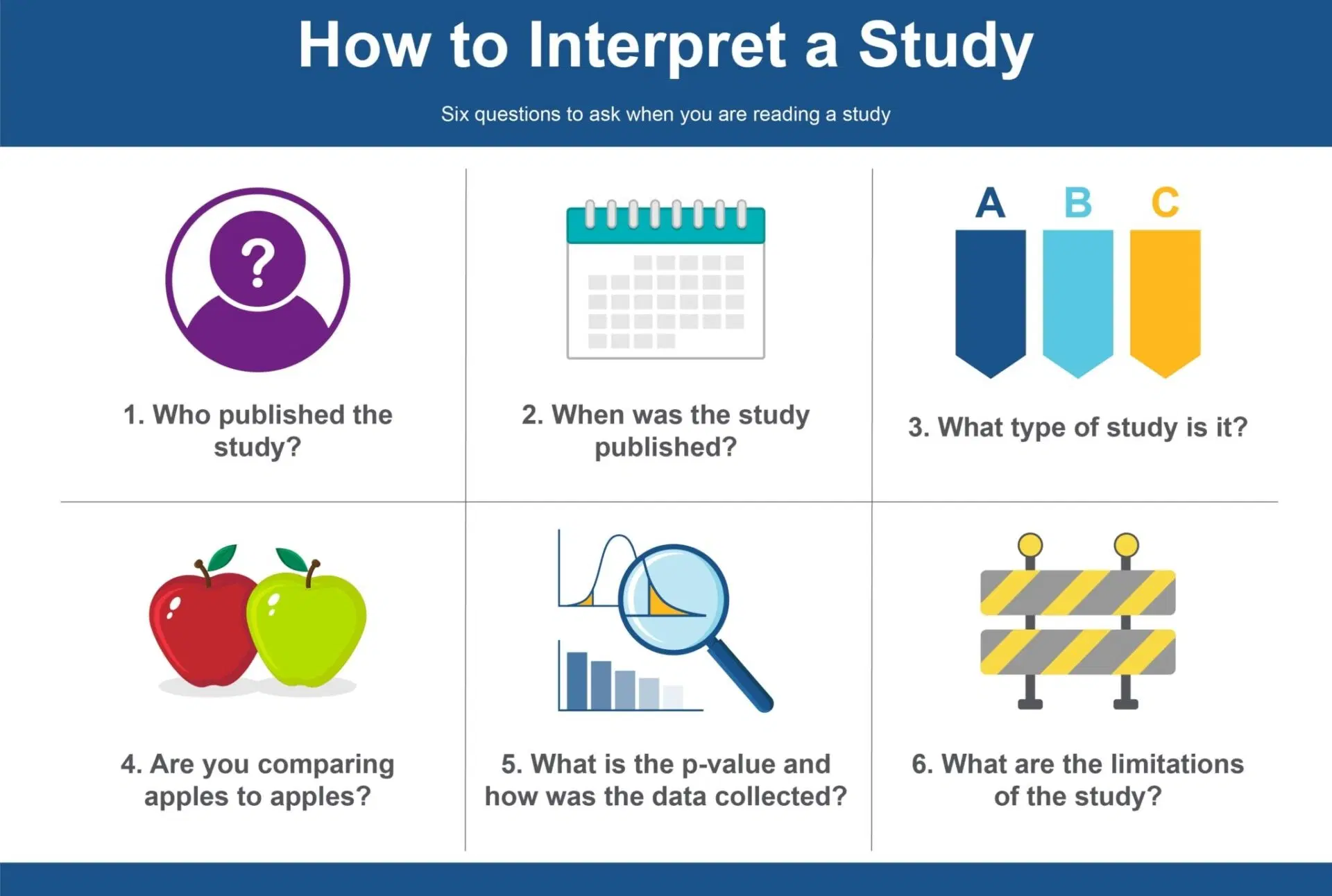 How to Interpret a Study

Six questions to ask when you are reading a study

?

1. Who published the study?

2. When was the study published?

A B C

3. What type of study is it?

4. Are you comparing apples to apples?

5. What is the p-value and how was the data collected?

6. What are the limitations of the study?